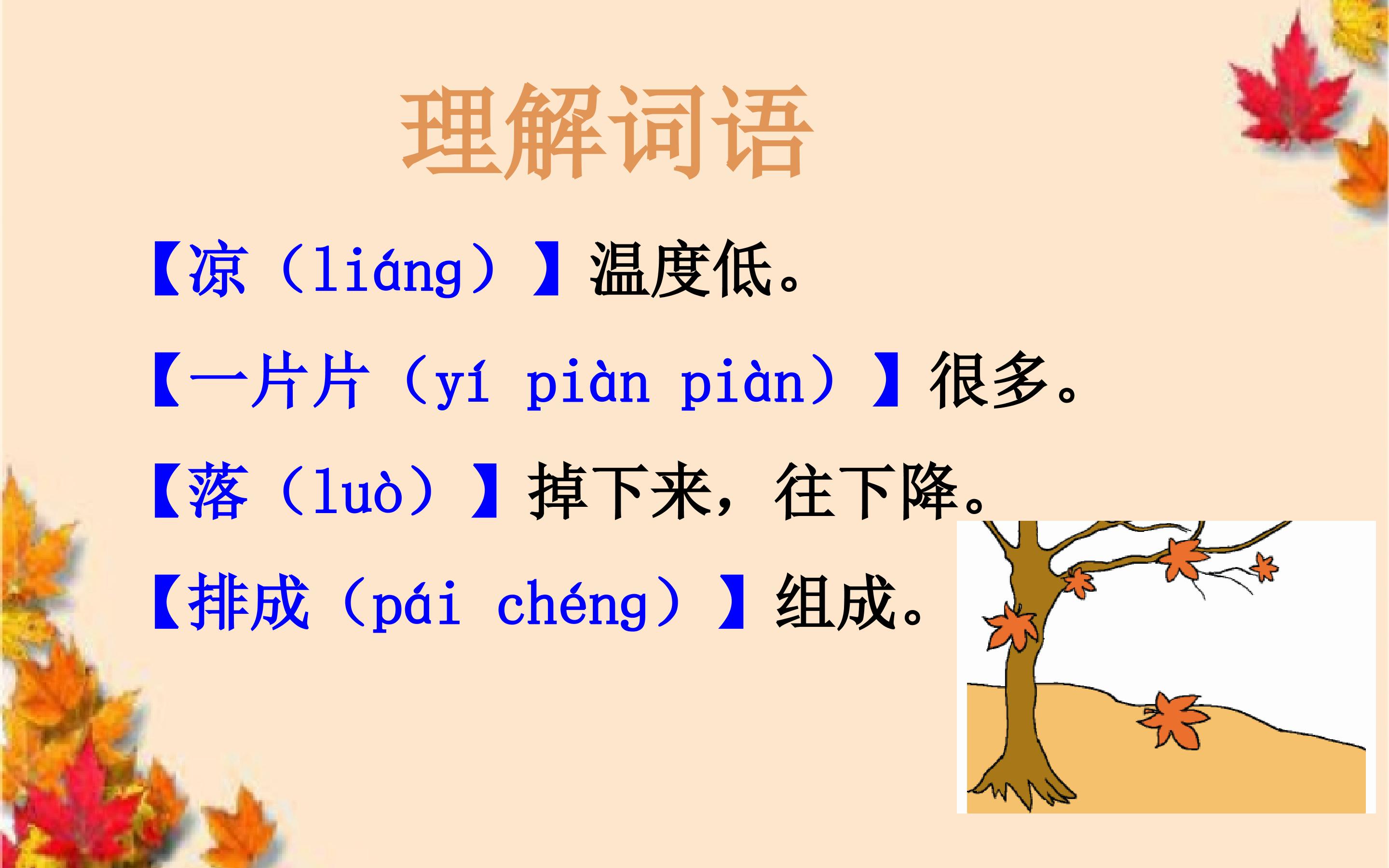 理解词语

【凉（liáng）】温度低。

【一片片（yí piàn piàn）】很多。

【落（luò）】掉下来，往下降。

【排成（pái chéng）】组成。